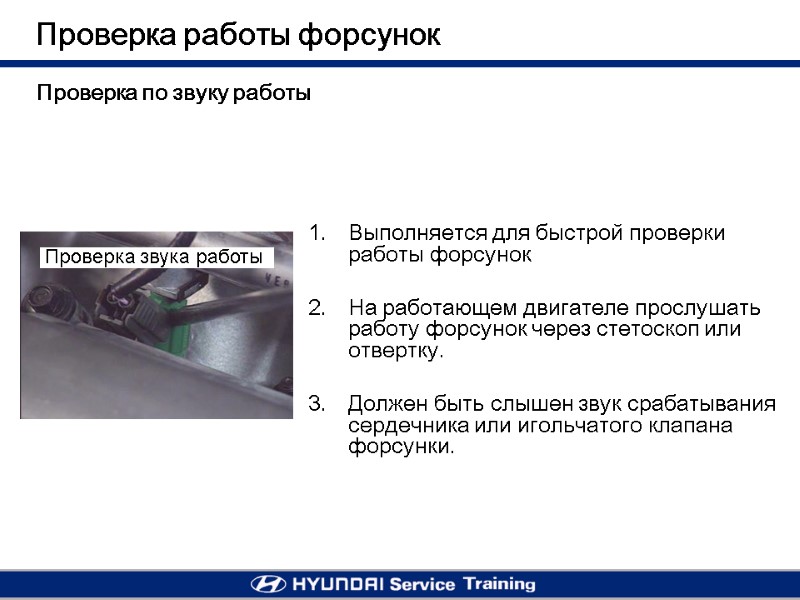 Проверка работы форсунок

Проверка по звуку работы

Проверка звука работы

1. Выполняется для быстрой проверки работы форсунок

2. На работающем двигателе прослушать работу форсунок через стетоскоп или отвертку.

3. Должен быть слышен звук срабатывания сердечника или игольчатого клапана форсунки.

HYUNDAI Service Training